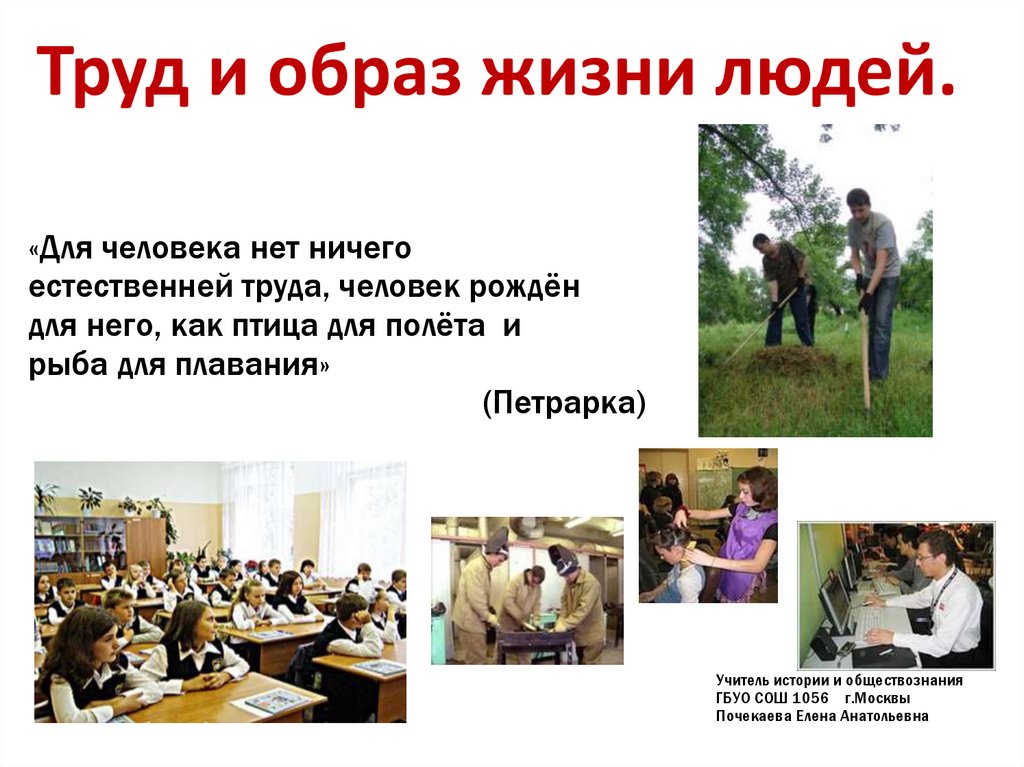 Труд и образ жизни людей.

«Для человека нет ничего естественней труда, человек рождён для него, как птица для полёта и рыба для плавания»

(Петрарка)

Учитель истории и обществознания
ГБУО СОШ 1056 г.Москвы
Почекаева Елена Анатольевна